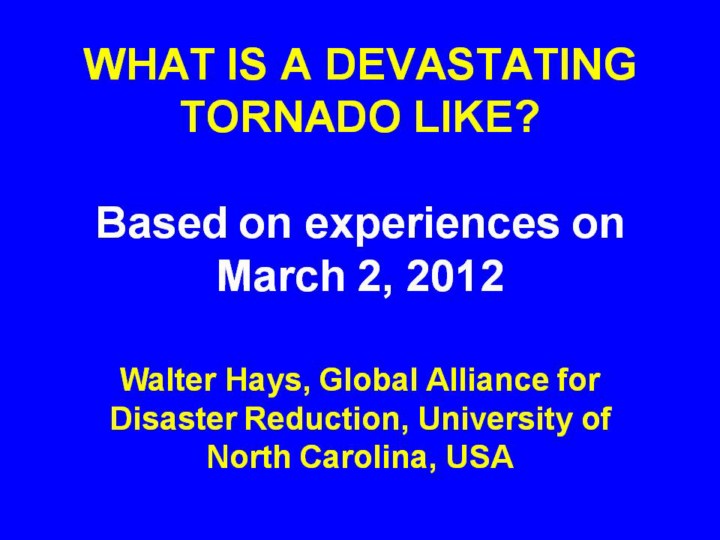 WHAT IS A DEVASTATING TORNADO LIKE?

Based on experiences on March 2, 2012

Walter Hays, Global Alliance for Disaster Reduction, University of North Carolina, USA